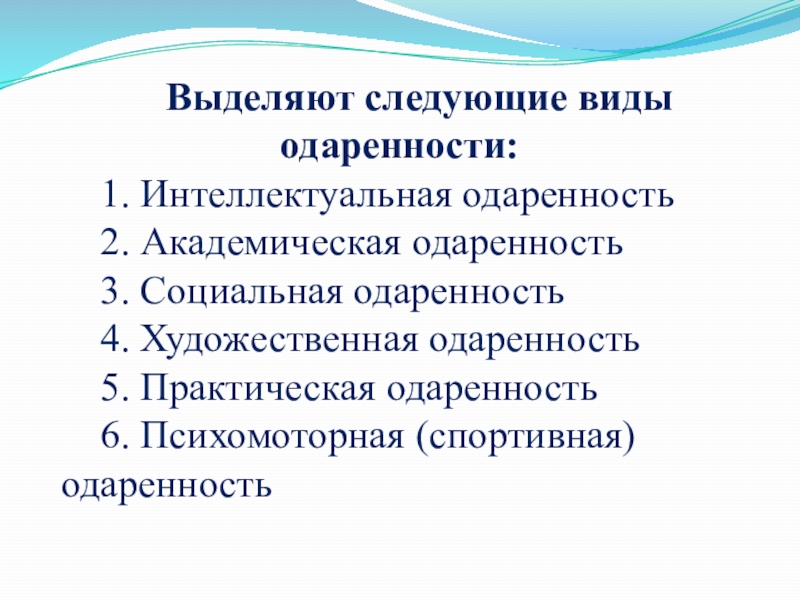 Выделяют следующие виды одаренности:

1. Интеллектуальная одаренность
2. Академическая одаренность
3. Социальная одаренность
4. Художественная одаренность
5. Практическая одаренность
6. Психомоторная (спортивная) одаренность